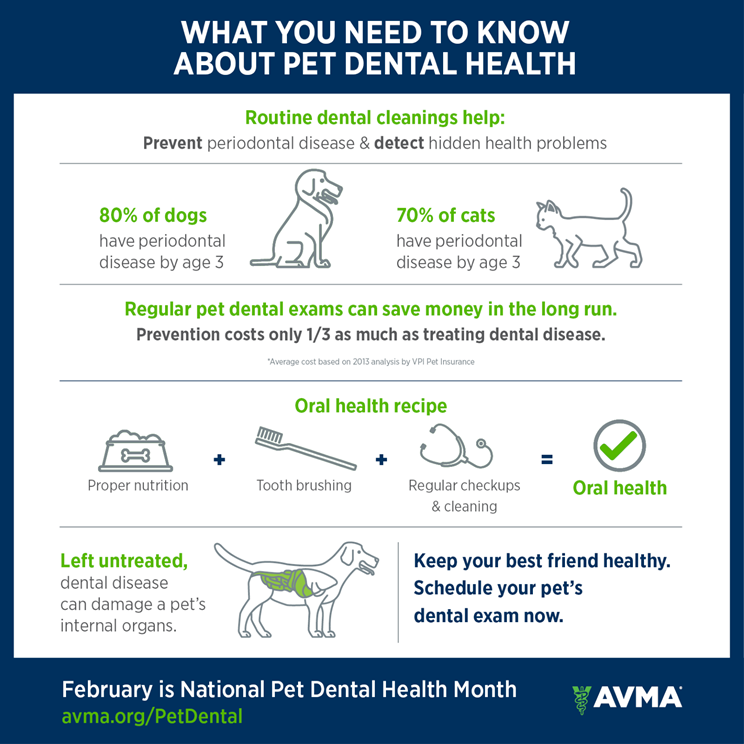 WHAT YOU NEED TO KNOW ABOUT PET DENTAL HEALTH

Routine dental cleanings help:
Prevent periodontal disease & detect hidden health problems

80% of dogs
have periodontal disease by age 3

70% of cats
have periodontal disease by age 3

Regular pet dental exams can save money in the long run.
Prevention costs only 1/3 as much as treating dental disease.

*Average cost based on 2013 analysis by VPI Pet Insurance

Oral health recipe

Proper nutrition + Tooth brushing + Regular checkups & cleaning = Oral health

Left untreated, dental disease can damage a pet's internal organs.

Keep your best friend healthy. Schedule your pet's dental exam now.

February is National Pet Dental Health Month
avma.org/PetDental

AVMA